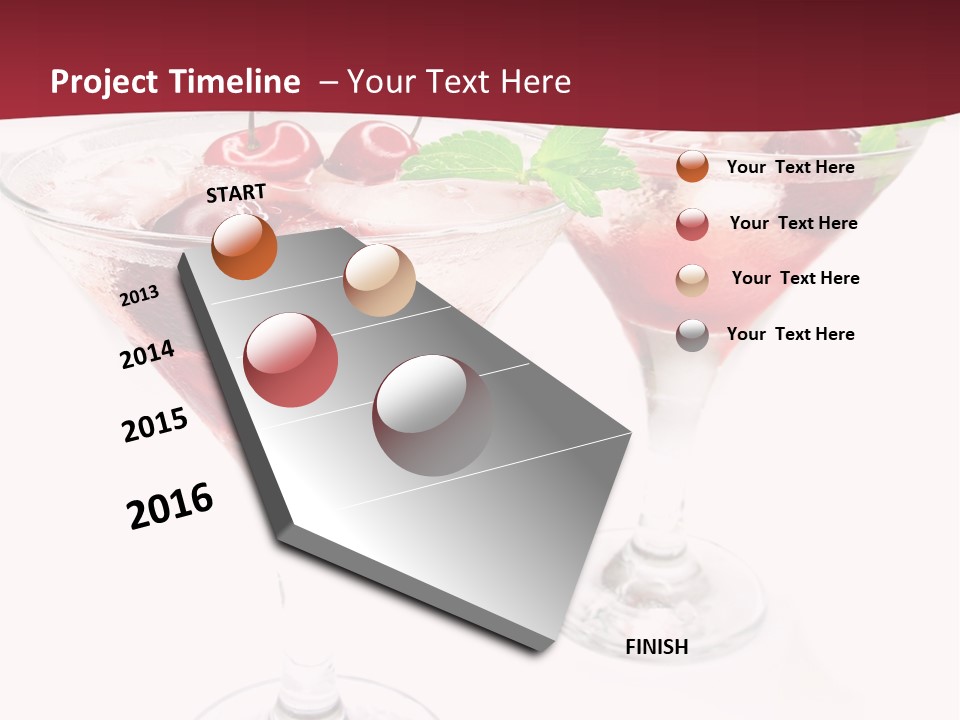 Project Timeline – Your Text Here

START

2013

2014

2015

2016

FINISH

Your Text Here

Your Text Here

Your Text Here

Your Text Here